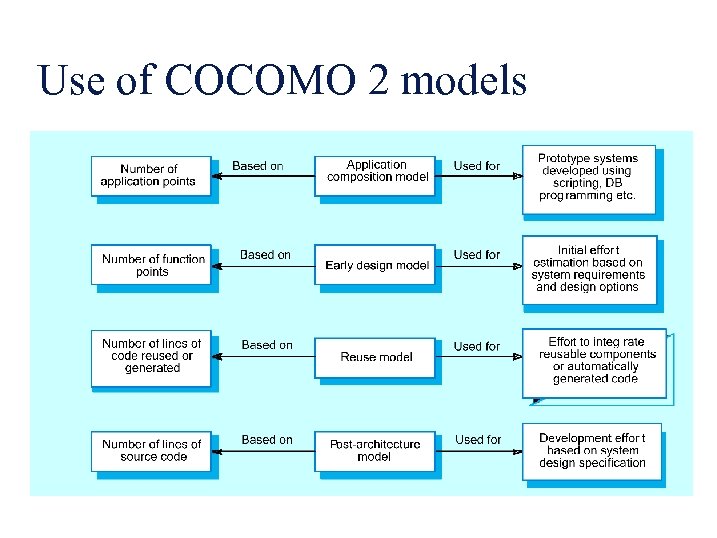 Use of COCOMO 2 models

Number of application points

Based on

Application composition model

Used for

Prototype systems developed using scripting, DB programming etc.

Number of function points

Based on

Early design model

Used for

Initial effort estimation based on system requirements and design options

Number of lines of code reused or generated

Based on

Reuse model

Used for

Effort to integrate reusable components or automatically generated code

Number of lines of source code

Based on

Post-architecture model

Used for

Development effort based on system design specification